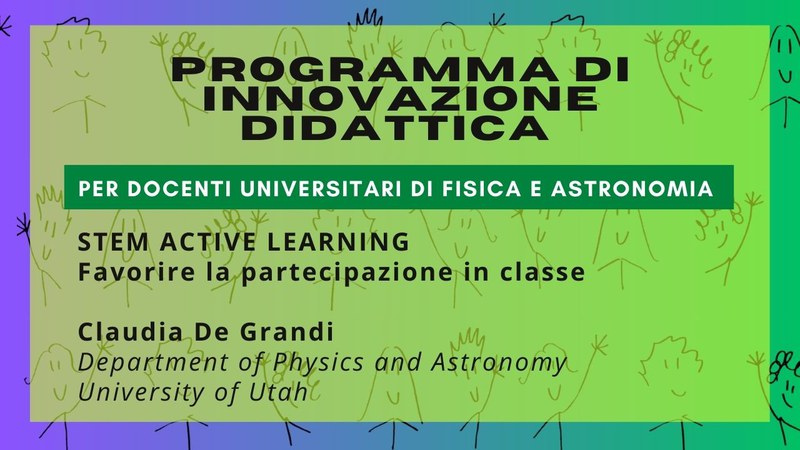 PROGRAMMA DI INNOVAZIONE DIDATTICA

PER DOCENTI UNIVERSITARI DI FISICA E ASTRONOMIA

STEM ACTIVE LEARNING
Favorire la partecipazione in classe

Claudia De Grandi
Department of Physics and Astronomy
University of Utah